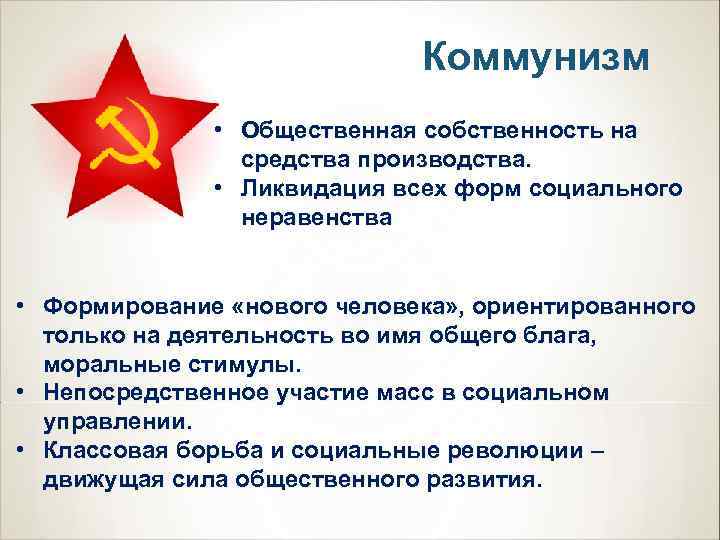 Коммунизм

• Общественная собственность на средства производства.
• Ликвидация всех форм социального неравенства

• Формирование «нового человека», ориентированного только на деятельность во имя общего блага, моральные стимулы.
• Непосредственное участие масс в социальном управлении.
• Классовая борьба и социальные революции – движущая сила общественного развития.